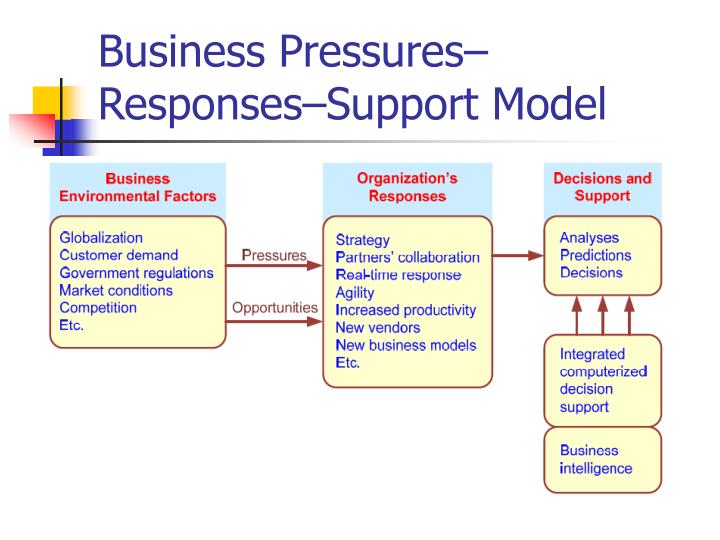 Business Pressures–Responses–Support Model

Business Environmental Factors

Globalization
Customer demand
Government regulations
Market conditions
Competition
Etc.

Pressures

Opportunities

Organization's Responses

Strategy
Partners' collaboration
Real-time response
Agility
Increased productivity
New vendors
New business models
Etc.

Decisions and Support

Analyses
Predictions
Decisions

Integrated computerized decision support

Business intelligence